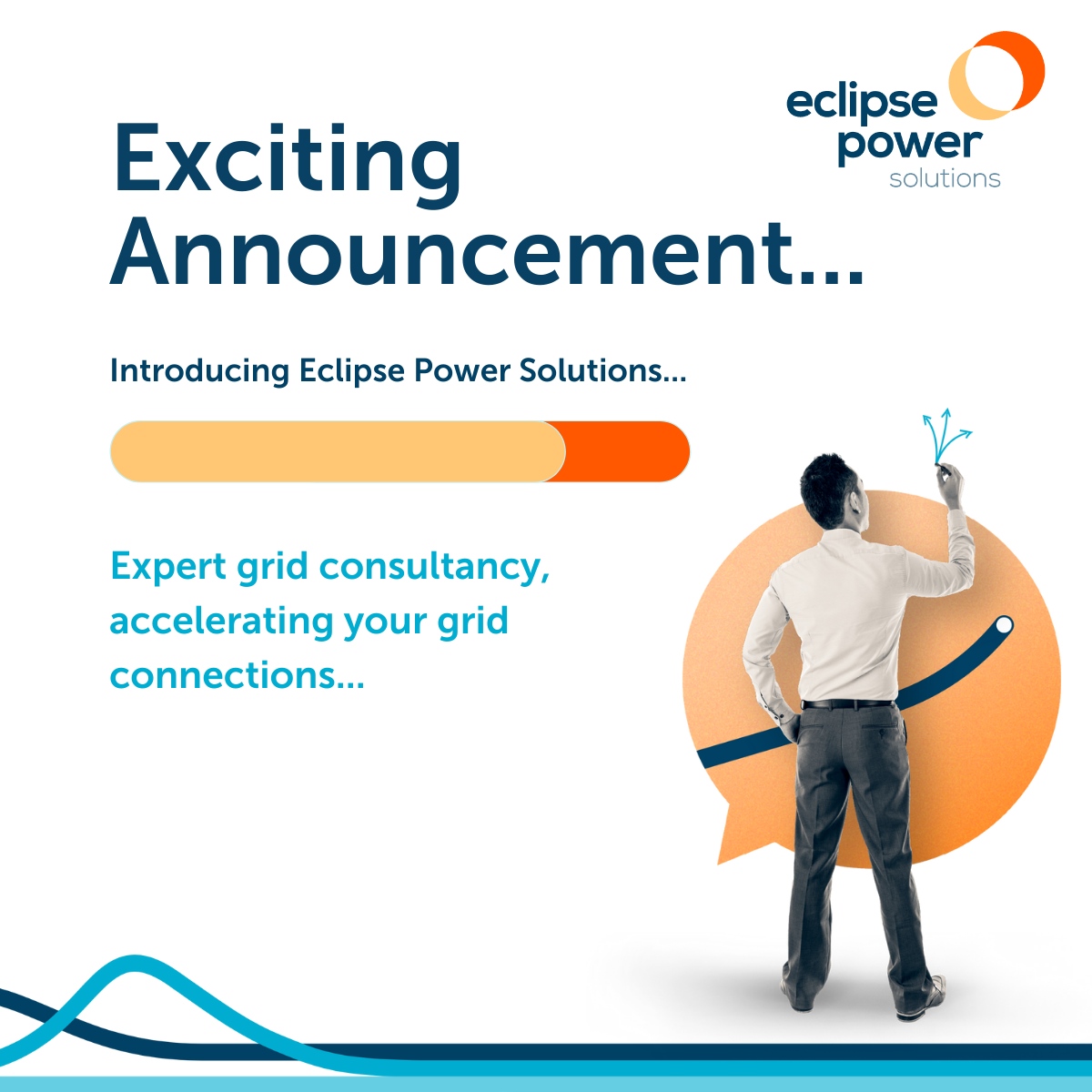 eclipse power solutions

Exciting Announcement...

Introducing Eclipse Power Solutions...

Expert grid consultancy, accelerating your grid connections...